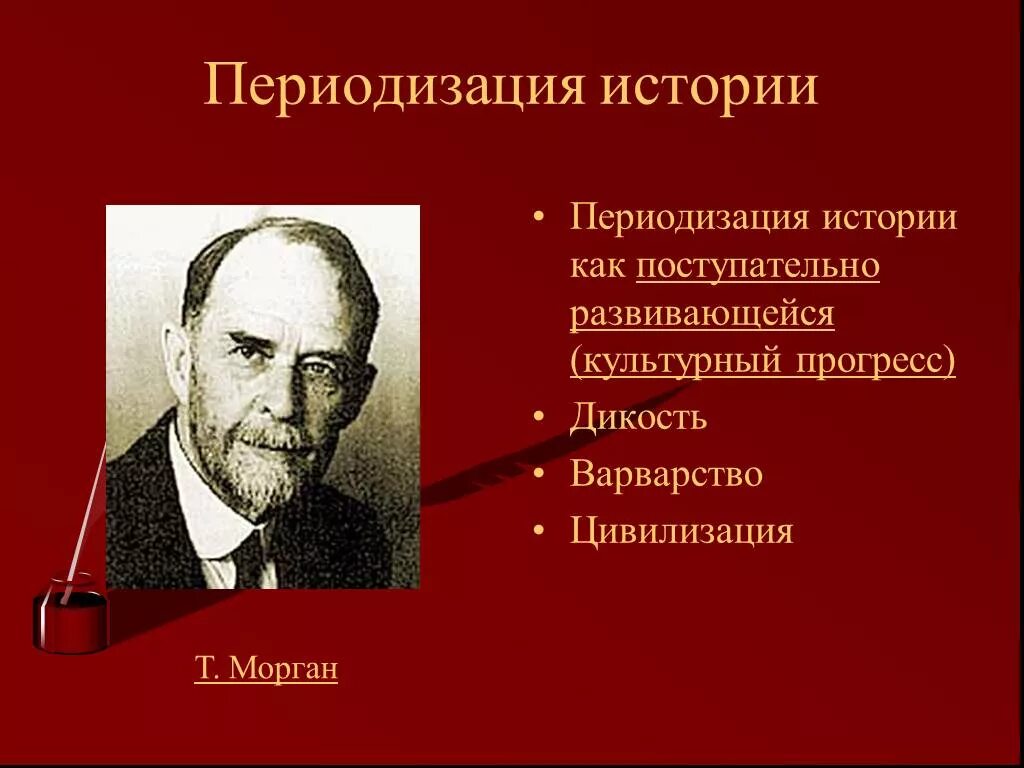 Периодизация истории

• Периодизация истории как поступательно развивающейся (культурный прогресс)
• Дикость
• Варварство
• Цивилизация

Т. Морган